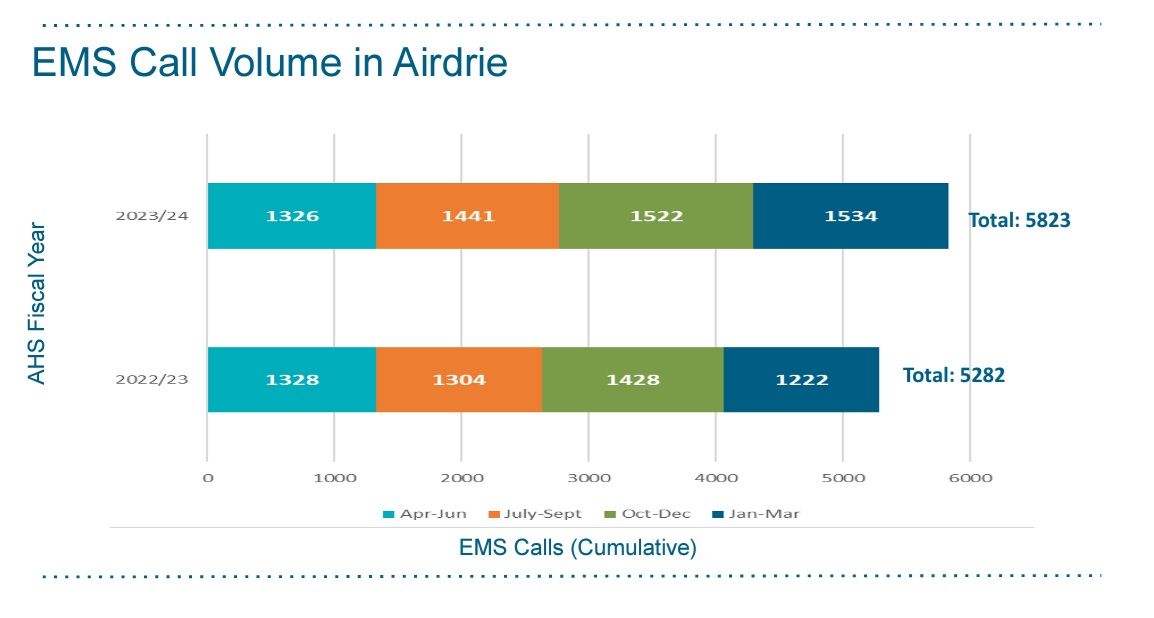 EMS Call Volume in Airdrie

AHS Fiscal Year

2023/24
1326
1441
1522
1534
Total: 5823

2022/23
1328
1304
1428
1222
Total: 5282

0
1000
2000
3000
4000
5000
6000

Apr-Jun
July-Sept
Oct-Dec
Jan-Mar

EMS Calls (Cumulative)